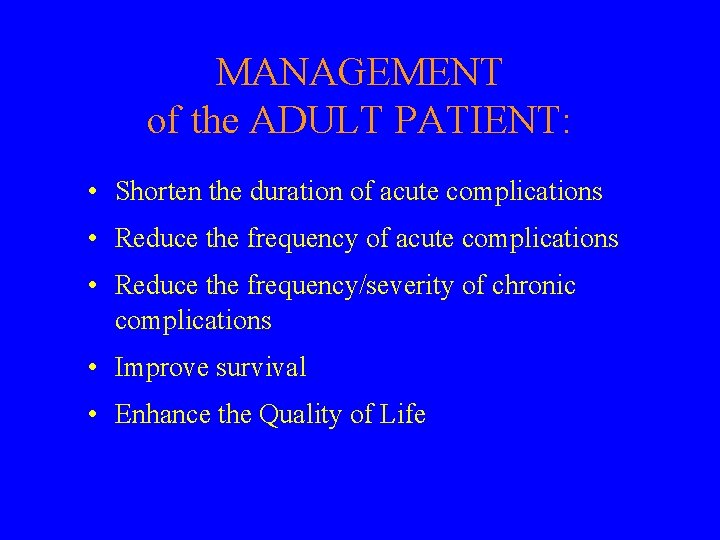 MANAGEMENT
of the ADULT PATIENT:

• Shorten the duration of acute complications
• Reduce the frequency of acute complications
• Reduce the frequency/severity of chronic complications
• Improve survival
• Enhance the Quality of Life